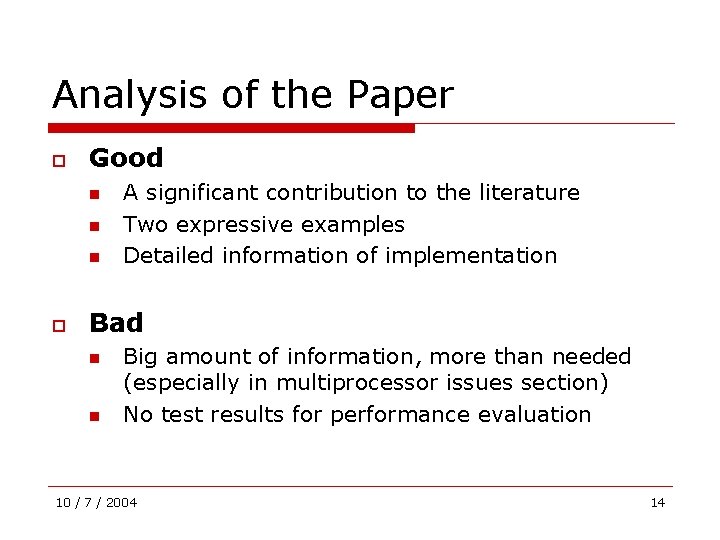 Analysis of the Paper

Good
A significant contribution to the literature
Two expressive examples
Detailed information of implementation

Bad
Big amount of information, more than needed (especially in multiprocessor issues section)
No test results for performance evaluation

10 / 7 / 2004

14